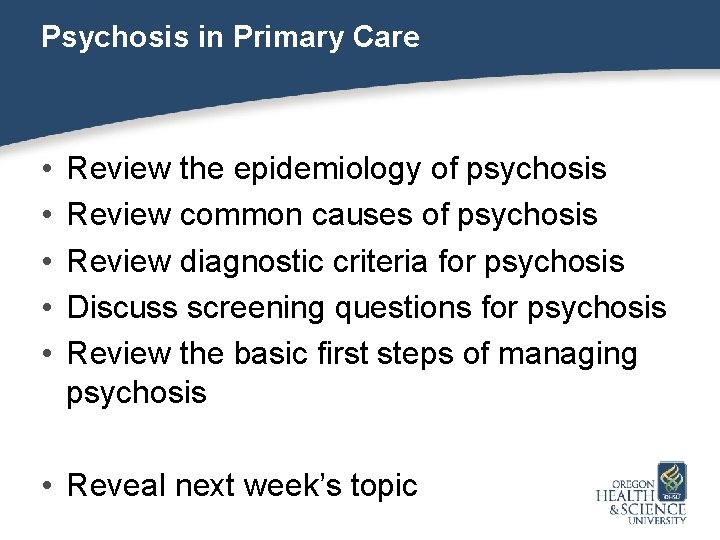 Psychosis in Primary Care

• Review the epidemiology of psychosis
• Review common causes of psychosis
• Review diagnostic criteria for psychosis
• Discuss screening questions for psychosis
• Review the basic first steps of managing psychosis

• Reveal next week's topic

OREGON HEALTH & SCIENCE UNIVERSITY
OHSU